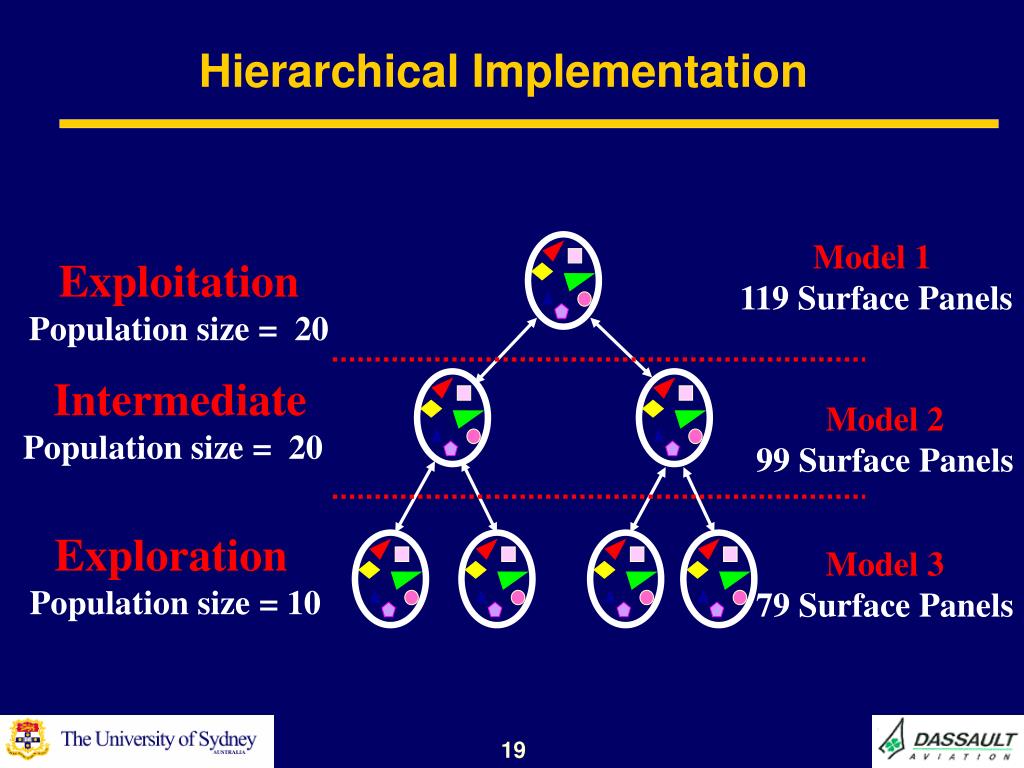 Hierarchical Implementation

Exploitation
Population size = 20

Intermediate
Population size = 20

Exploration
Population size = 10

Model 1
119 Surface Panels

Model 2
99 Surface Panels

Model 3
79 Surface Panels

The University of Sydney
AUSTRALIA

19

DASSAULT
AVIATION